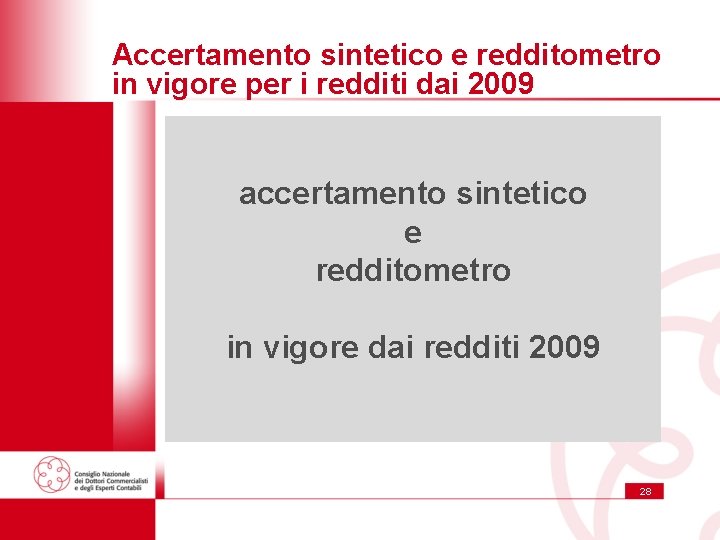 Accertamento sintetico e redditometro in vigore per i redditi dai 2009

accertamento sintetico
e
redditometro

in vigore dai redditi 2009

Consiglio Nazionale dei Dottori Commercialisti e degli Esperti Contabili

28